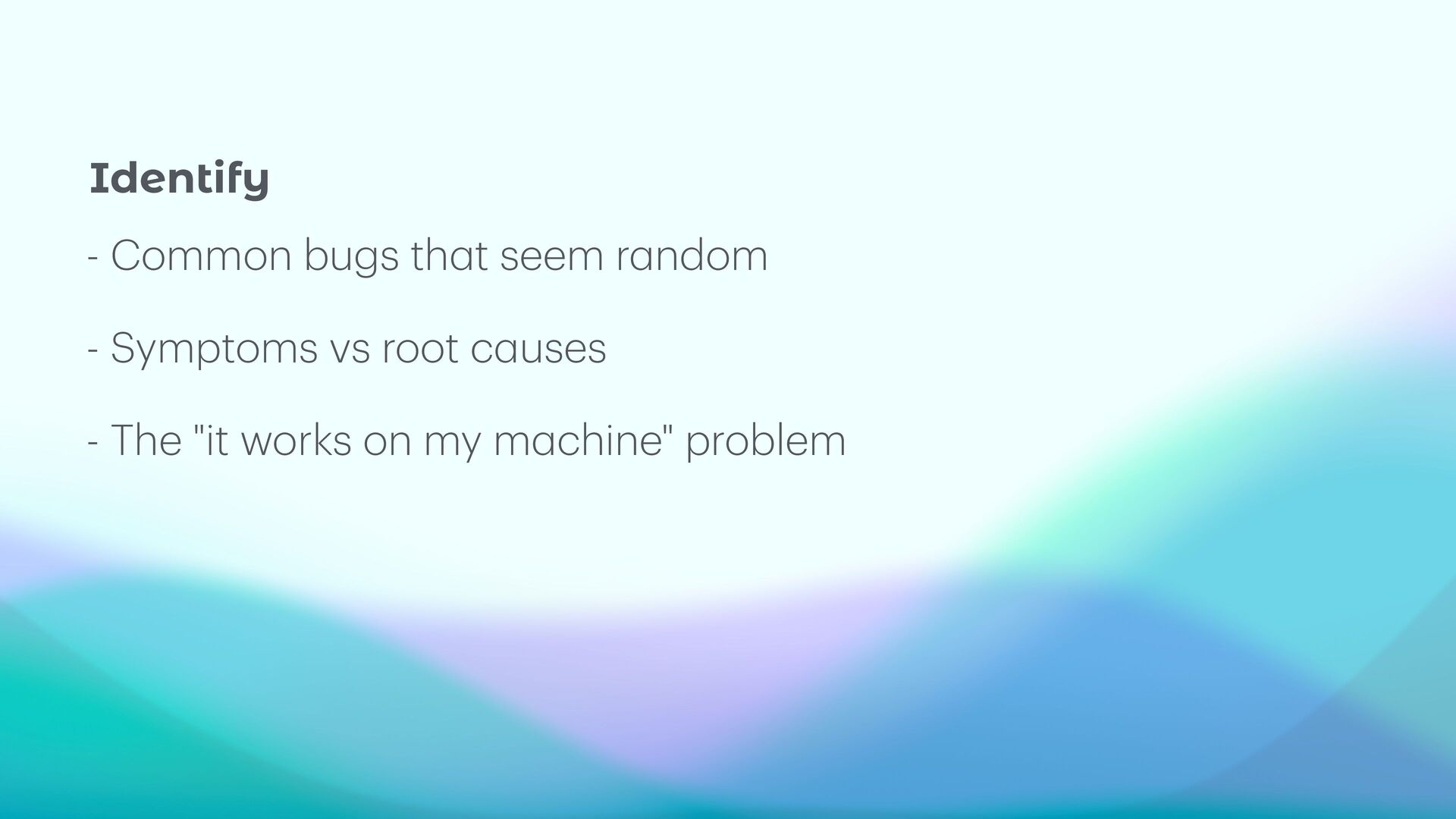 Identify

- Common bugs that seem random

- Symptoms vs root causes

- The "it works on my machine" problem